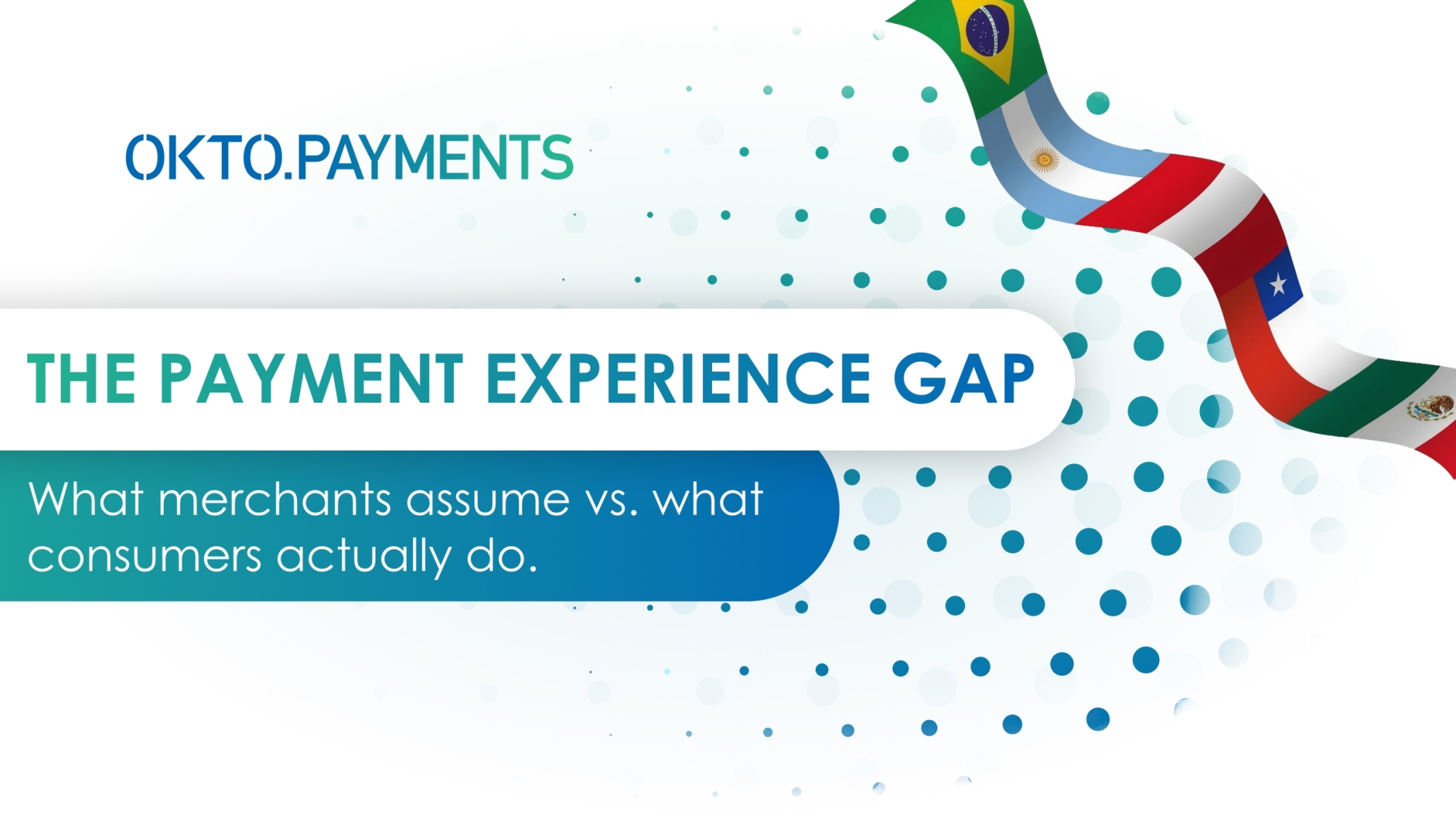 OKTO.PAYMENTS

THE PAYMENT EXPERIENCE GAP

What merchants assume vs. what consumers actually do.